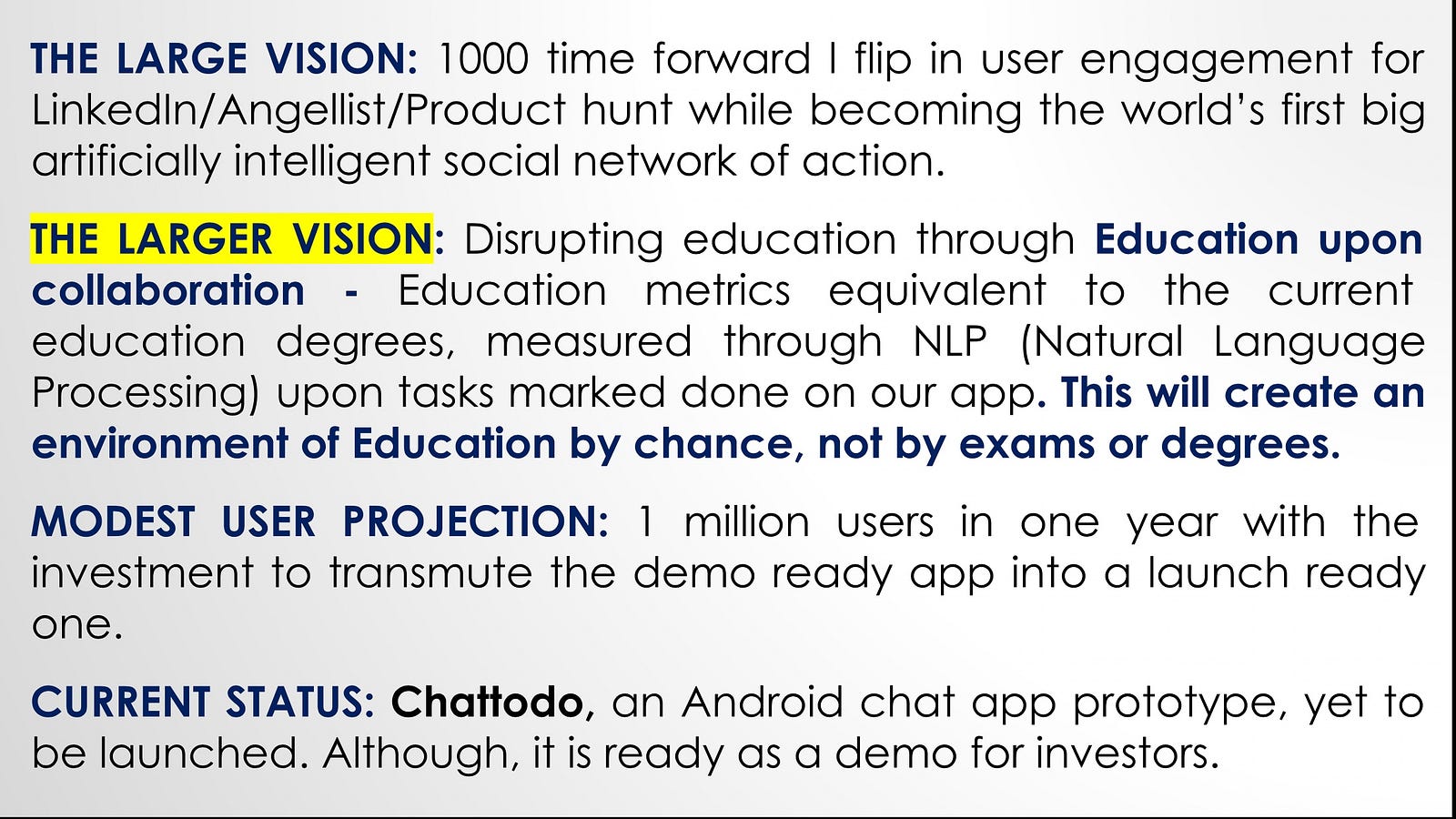 THE LARGE VISION: 1000 time forward I flip in user engagement for LinkedIn/Angellist/Product hunt while becoming the world's first big artificially intelligent social network of action.

THE LARGER VISION: Disrupting education through Education upon collaboration - Education metrics equivalent to the current education degrees, measured through NLP (Natural Language Processing) upon tasks marked done on our app. This will create an environment of Education by chance, not by exams or degrees.

MODEST USER PROJECTION: 1 million users in one year with the investment to transmute the demo ready app into a launch ready one.

CURRENT STATUS: Chattodo, an Android chat app prototype, yet to be launched. Although, it is ready as a demo for investors.